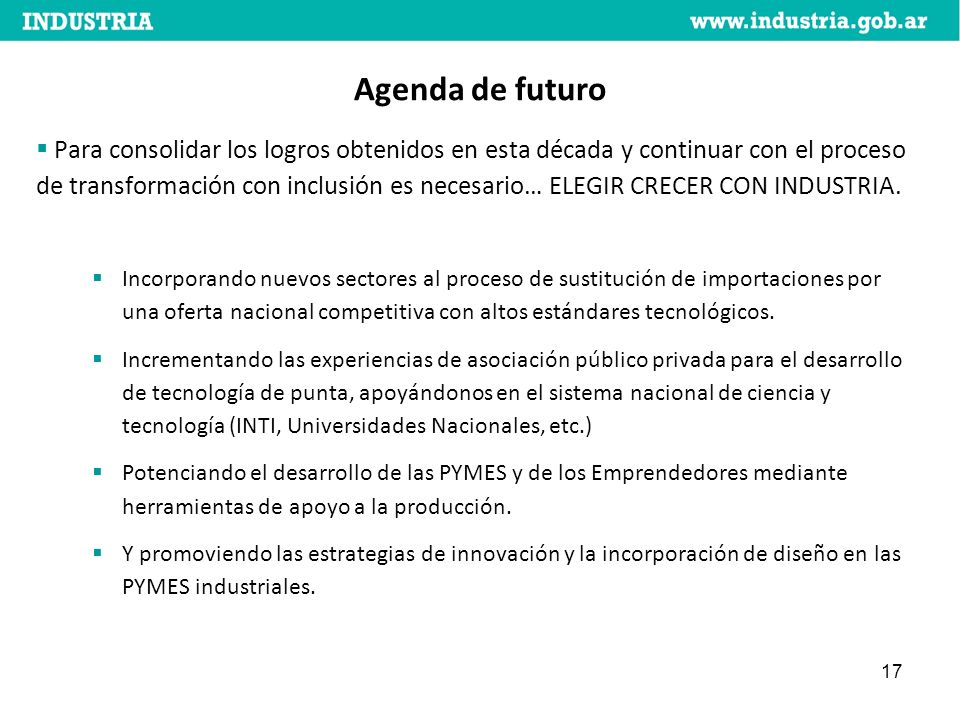 INDUSTRIA www.industria.gob.ar

Agenda de futuro

▪ Para consolidar los logros obtenidos en esta década y continuar con el proceso de transformación con inclusión es necesario… ELEGIR CRECER CON INDUSTRIA.

▪ Incorporando nuevos sectores al proceso de sustitución de importaciones por una oferta nacional competitiva con altos estándares tecnológicos.

▪ Incrementando las experiencias de asociación público privada para el desarrollo de tecnología de punta, apoyándonos en el sistema nacional de ciencia y tecnología (INTI, Universidades Nacionales, etc.)

▪ Potenciando el desarrollo de las PYMES y de los Emprendedores mediante herramientas de apoyo a la producción.

▪ Y promoviendo las estrategias de innovación y la incorporación de diseño en las PYMES industriales.

17